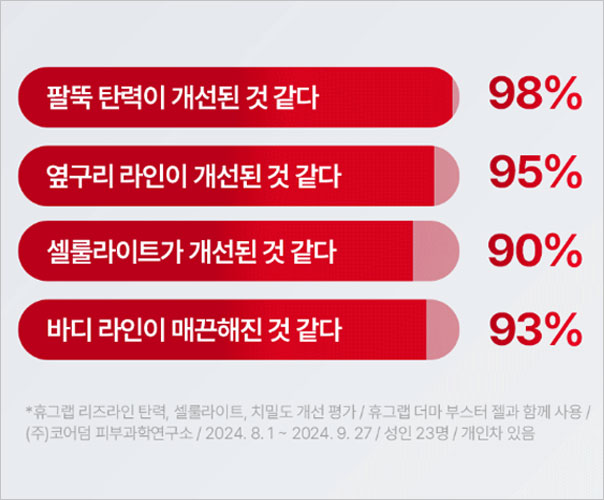 팔뚝 탄력이 개선된 것 같다 98%

옆구리 라인이 개선된 것 같다 95%

셀룰라이트가 개선된 것 같다 90%

바디 라인이 매끈해진 것 같다 93%

*휴그랩 리즈라인 탄력, 셀룰라이트, 치밀도 개선 평가 / 휴그랩 더마 부스터 젤과 함께 사용 / (주)코어덤 피부과학연구소 / 2024. 8. 1 ~ 2024. 9. 27 / 성인 23명 / 개인차 있음